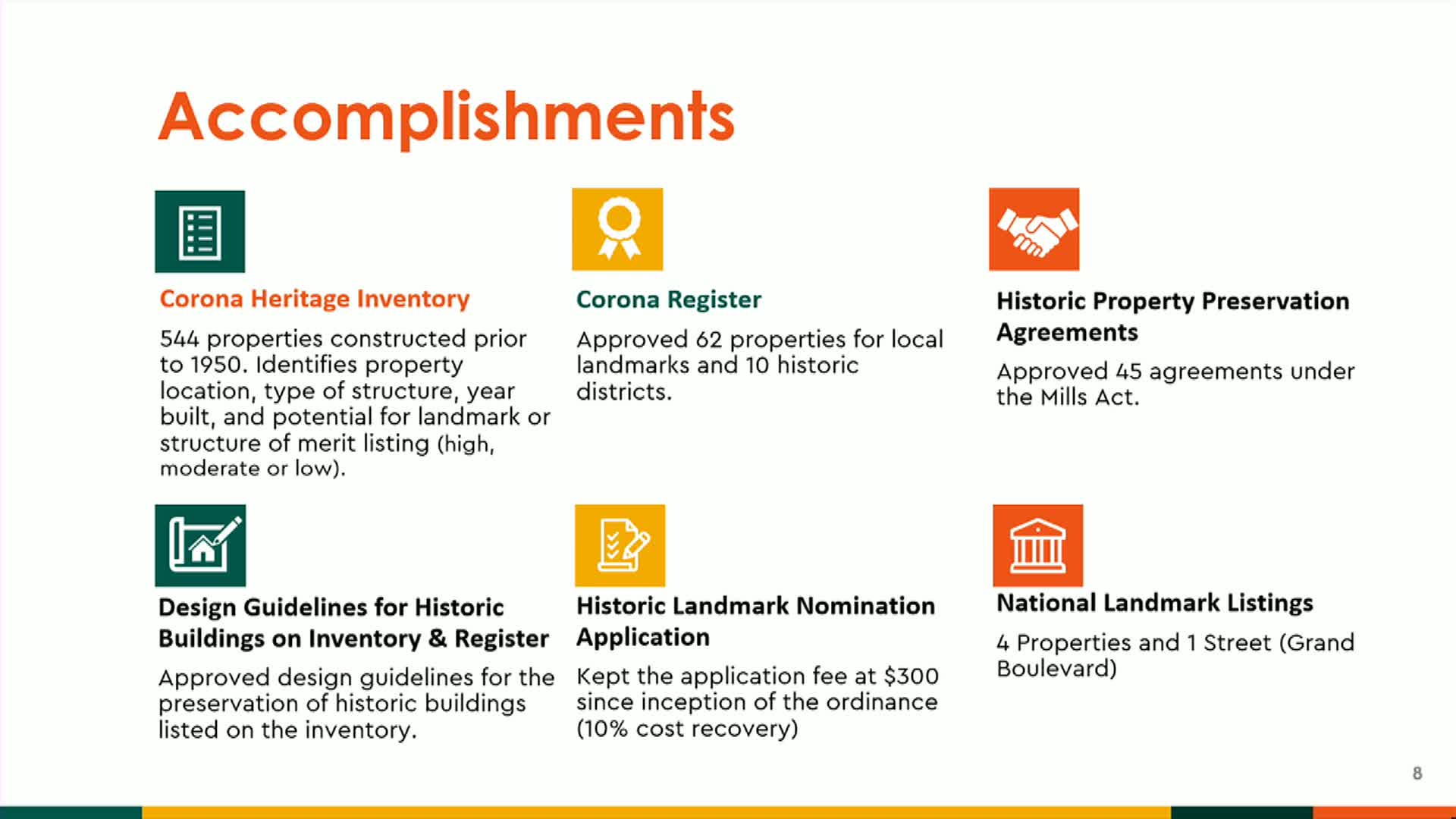 Accomplishments

Corona Heritage Inventory

544 properties constructed prior to 1950. Identifies property location, type of structure, year built, and potential for landmark or structure of merit listing (high, moderate or low).

Corona Register

Approved 62 properties for local landmarks and 10 historic districts.

Historic Property Preservation Agreements

Approved 45 agreements under the Mills Act.

Design Guidelines for Historic Buildings on Inventory & Register

Approved design guidelines for the preservation of historic buildings listed on the inventory.

Historic Landmark Nomination Application

Kept the application fee at $300 since inception of the ordinance (10% cost recovery)

National Landmark Listings

4 Properties and 1 Street (Grand Boulevard)

8